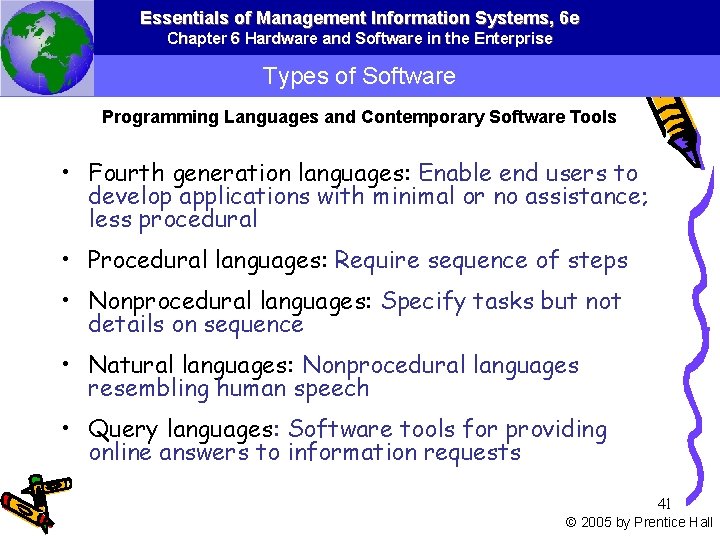 Essentials of Management Information Systems, 6e
Chapter 6 Hardware and Software in the Enterprise

Types of Software

Programming Languages and Contemporary Software Tools

• Fourth generation languages: Enable end users to develop applications with minimal or no assistance; less procedural

• Procedural languages: Require sequence of steps

• Nonprocedural languages: Specify tasks but not details on sequence

• Natural languages: Nonprocedural languages resembling human speech

• Query languages: Software tools for providing online answers to information requests

41

© 2005 by Prentice Hall